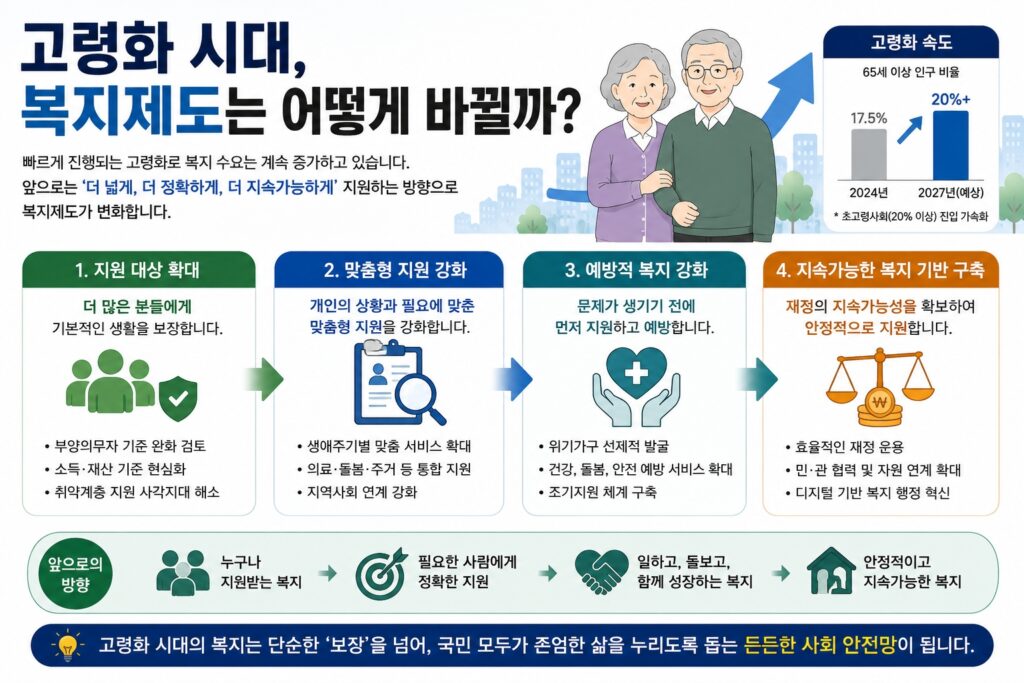 고령화 시대,
복지제도는 어떻게 바뀔까?

빠르게 진행되는 고령화로 복지 수요는 계속 증가하고 있습니다.
앞으로는 '더 넓게, 더 정확하게, 더 지속가능하게' 지원하는 방향으로 복지제도가 변화합니다.

고령화 속도
65세 이상 인구 비율
17.5%
20%+
2024년
2027년(예상)
* 초고령사회(20% 이상) 진입 가속화

1. 지원 대상 확대
더 많은 분들에게 기본적인 생활을 보장합니다.
• 부양의무자 기준 완화 검토
• 소득·재산 기준 현실화
• 취약계층 지원 사각지대 해소

2. 맞춤형 지원 강화
개인의 상황과 필요에 맞춘 맞춤형 지원을 강화합니다.
• 생애주기별 맞춤 서비스 확대
• 의료·돌봄·주거 등 통합 지원
• 지역사회 연계 강화

3. 예방적 복지 강화
문제가 생기기 전에 먼저 지원하고 예방합니다.
• 위기가구 선제적 발굴
• 건강, 돌봄, 안전 예방 서비스 확대
• 조기지원 체계 구축

4. 지속가능한 복지 기반 구축
재정의 지속가능성을 확보하여 안정적으로 지원합니다.
₩
• 효율적인 재정 운용
• 민·관 협력 및 자원 연계 확대
• 디지털 기반 복지 행정 혁신

앞으로의 방향
누구나 지원받는 복지
필요한 사람에게 정확한 지원
일하고, 돌보고, 함께 성장하는 복지
안정적이고 지속가능한 복지

고령화 시대의 복지는 단순한 '보장'을 넘어, 국민 모두가 존엄한 삶을 누리도록 돕는 든든한 사회 안전망이 됩니다.